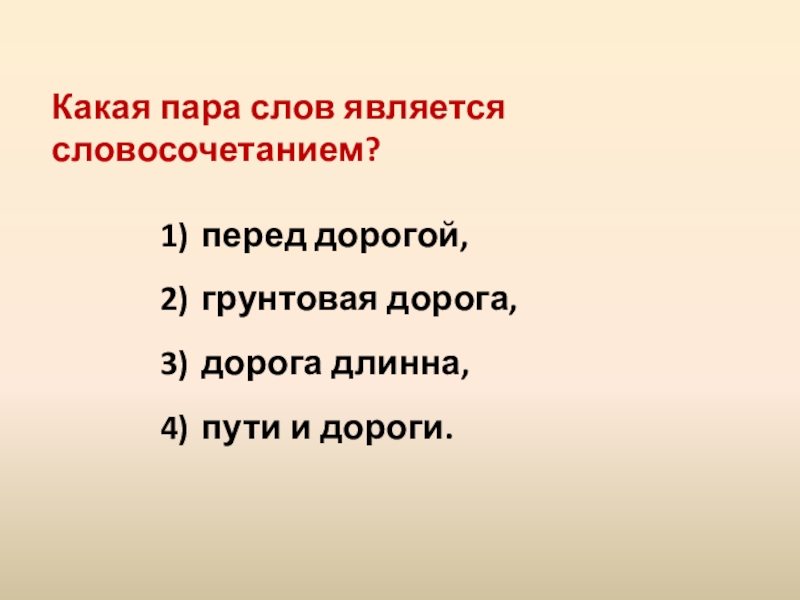 Какая пара слов является словосочетанием?

1) перед дорогой,

2) грунтовая дорога,

3) дорога длинна,

4) пути и дороги.